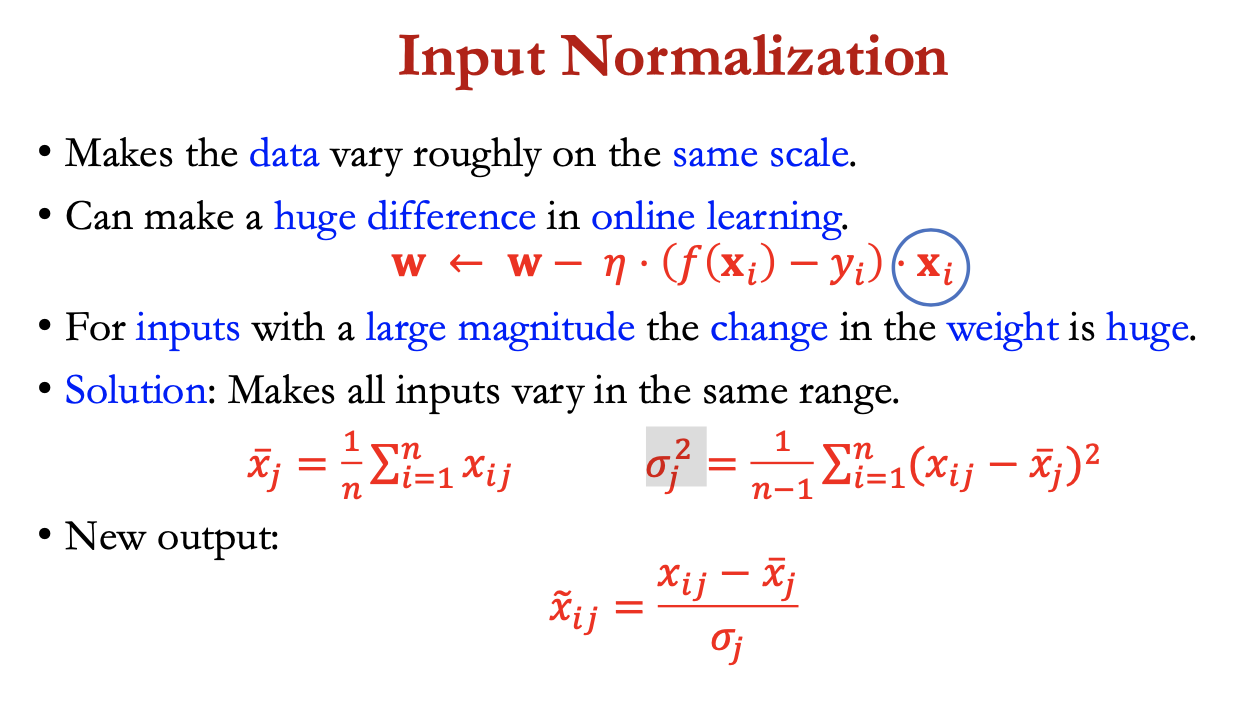 Input Normalization

• Makes the data vary roughly on the same scale.

• Can make a huge difference in online learning.

$\mathbf{w} \leftarrow \mathbf{w} - \eta \cdot (f(\mathbf{x}_i) - y_i) \cdot \mathbf{x}_i$

• For inputs with a large magnitude the change in the weight is huge.

• Solution: Makes all inputs vary in the same range.

$\bar{x}_j = \frac{1}{n}\sum_{i=1}^{n} x_{ij}$ $\sigma_j^2 = \frac{1}{n-1}\sum_{i=1}^{n}(x_{ij} - \bar{x}_j)^2$

• New output:

$\tilde{x}_{ij} = \frac{x_{ij} - \bar{x}_j}{\sigma_j}$